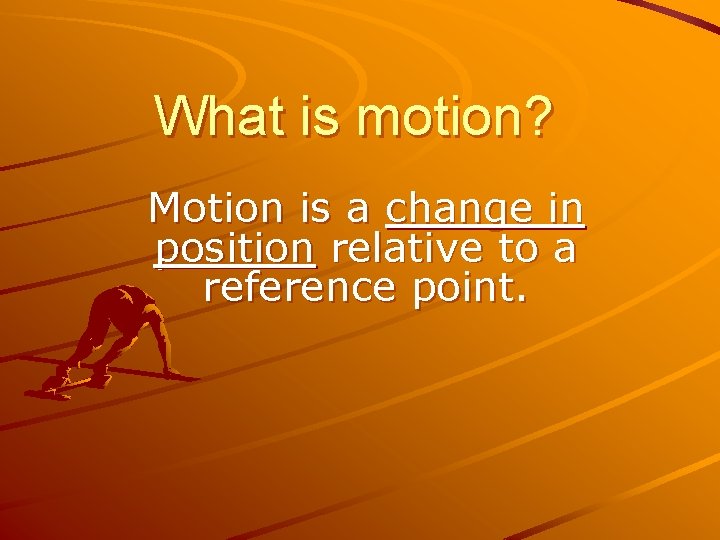 What is motion?

Motion is a change in position relative to a reference point.